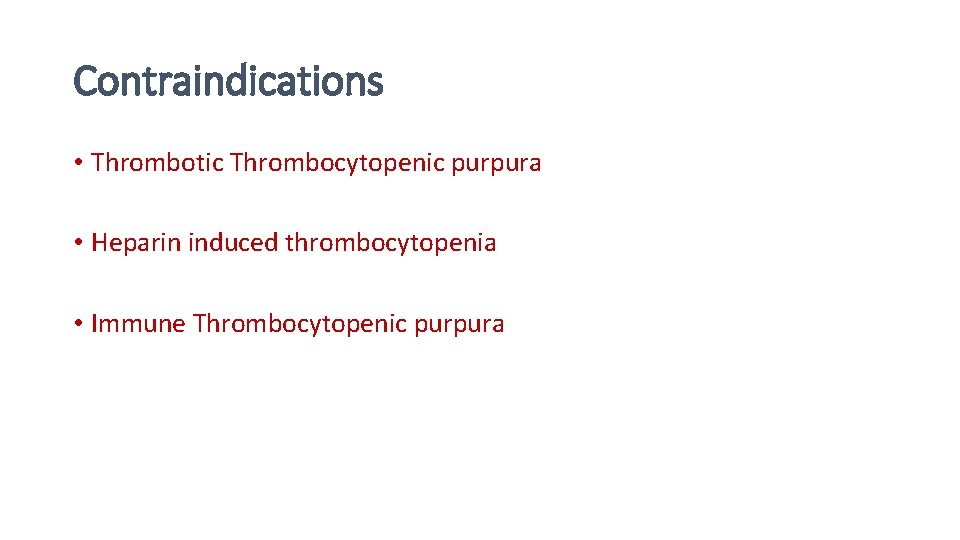 Contraindications

• Thrombotic Thrombocytopenic purpura

• Heparin induced thrombocytopenia

• Immune Thrombocytopenic purpura